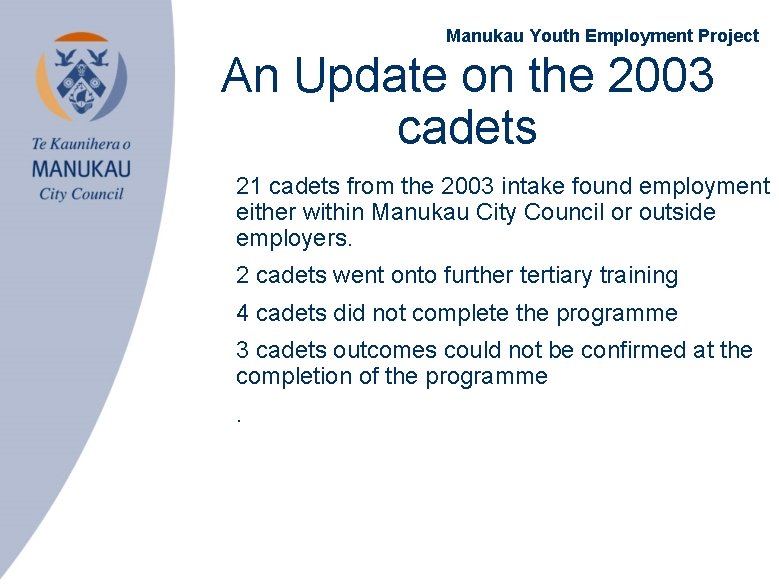 Te Kaunihera o
MANUKAU
City Council

Manukau Youth Employment Project

An Update on the 2003 cadets

21 cadets from the 2003 intake found employment either within Manukau City Council or outside employers.

2 cadets went onto further tertiary training

4 cadets did not complete the programme

3 cadets outcomes could not be confirmed at the completion of the programme

.